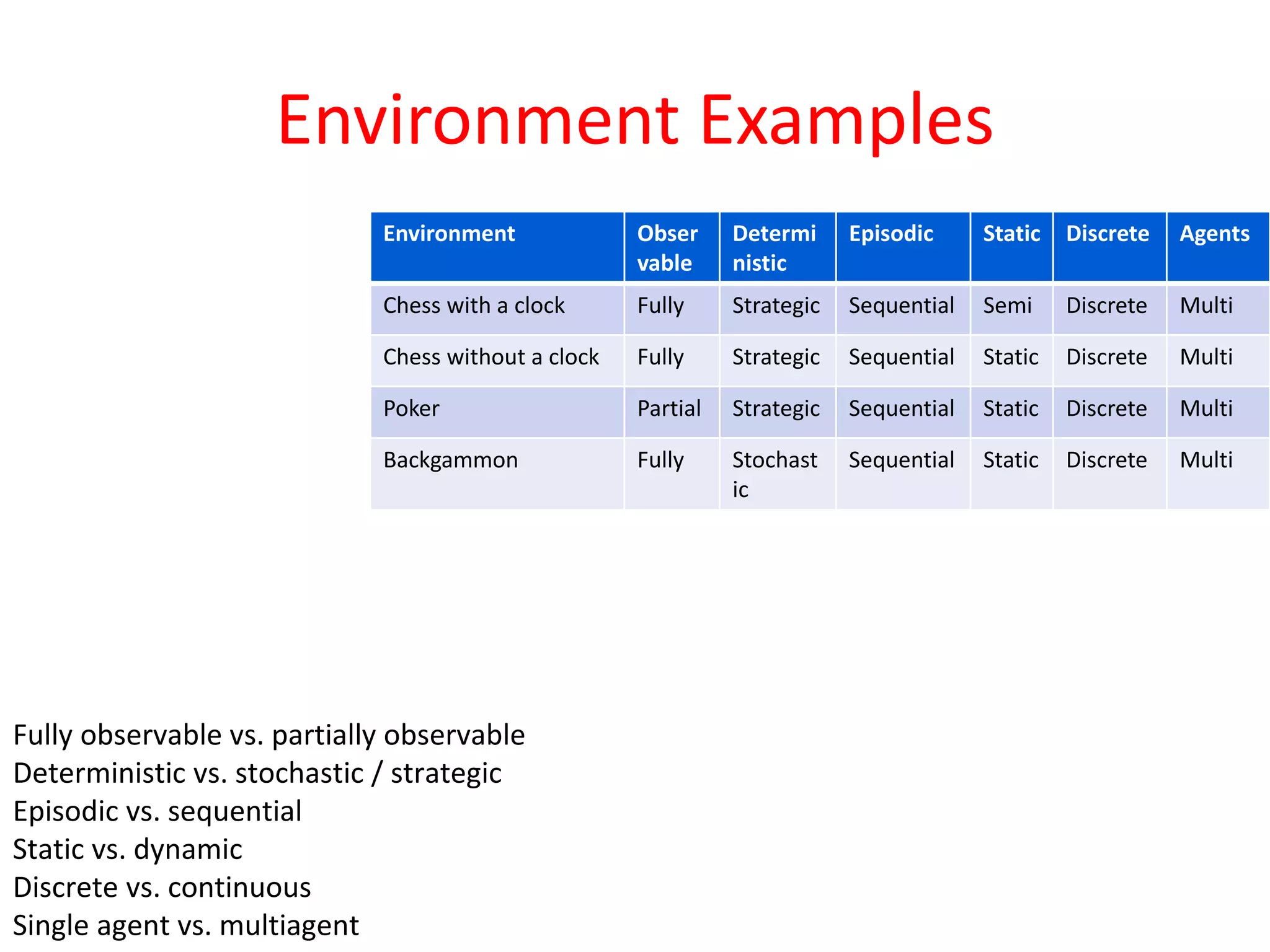 Environment Examples

| Environment | Observable | Deterministic | Episodic | Static | Discrete | Agents |
|---|---|---|---|---|---|---|
| Chess with a clock | Fully | Strategic | Sequential | Semi | Discrete | Multi |
| Chess without a clock | Fully | Strategic | Sequential | Static | Discrete | Multi |
| Poker | Partial | Strategic | Sequential | Static | Discrete | Multi |
| Backgammon | Fully | Stochastic | Sequential | Static | Discrete | Multi |

Fully observable vs. partially observable
Deterministic vs. stochastic / strategic
Episodic vs. sequential
Static vs. dynamic
Discrete vs. continuous
Single agent vs. multiagent